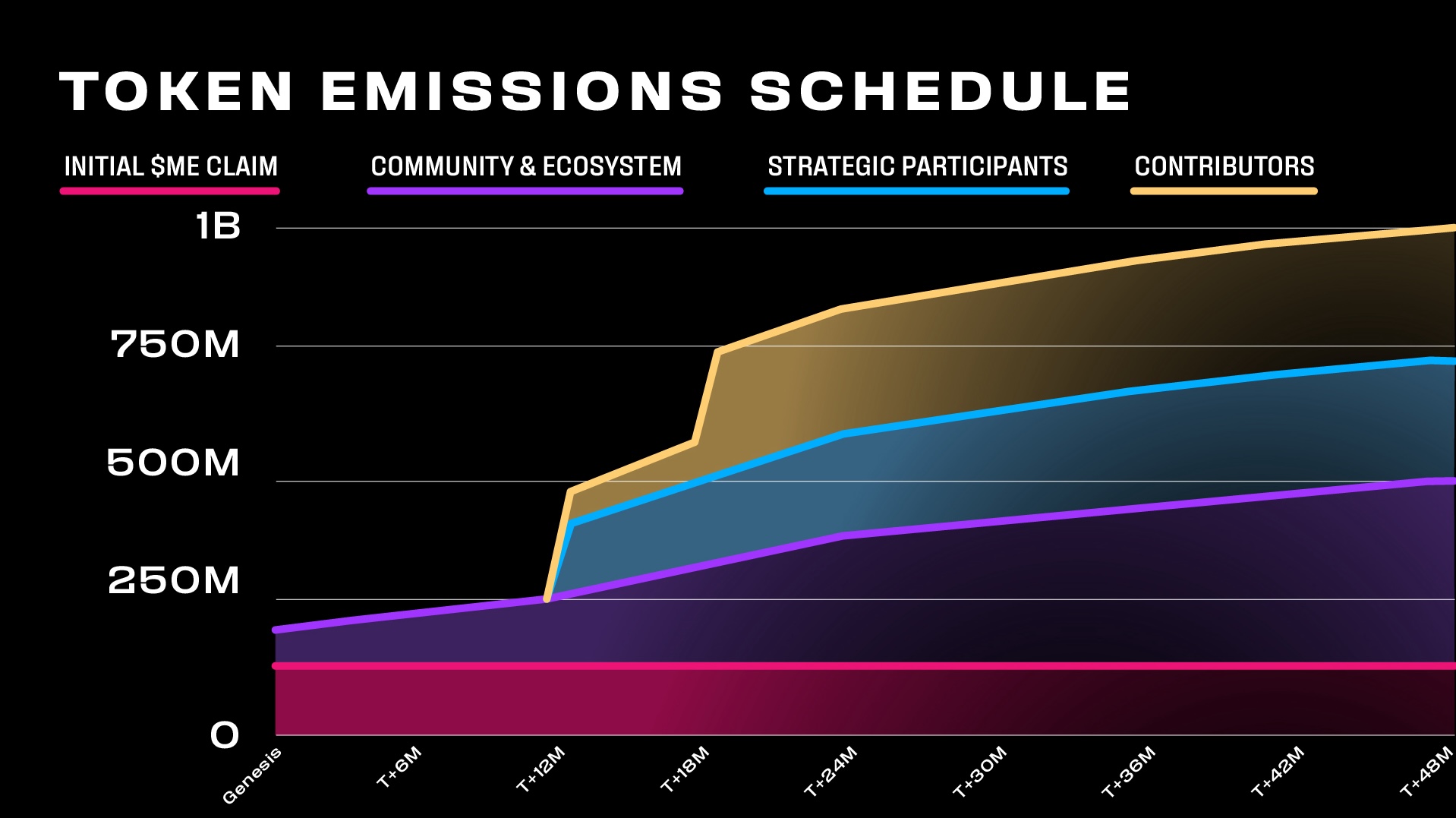 TOKEN EMISSIONS SCHEDULE

INITIAL $ME CLAIM
COMMUNITY & ECOSYSTEM
STRATEGIC PARTICIPANTS
CONTRIBUTORS

1B
750M
500M
250M
0

Genesis
T+6M
T+12M
T+18M
T+24M
T+30M
T+36M
T+42M
T+48M